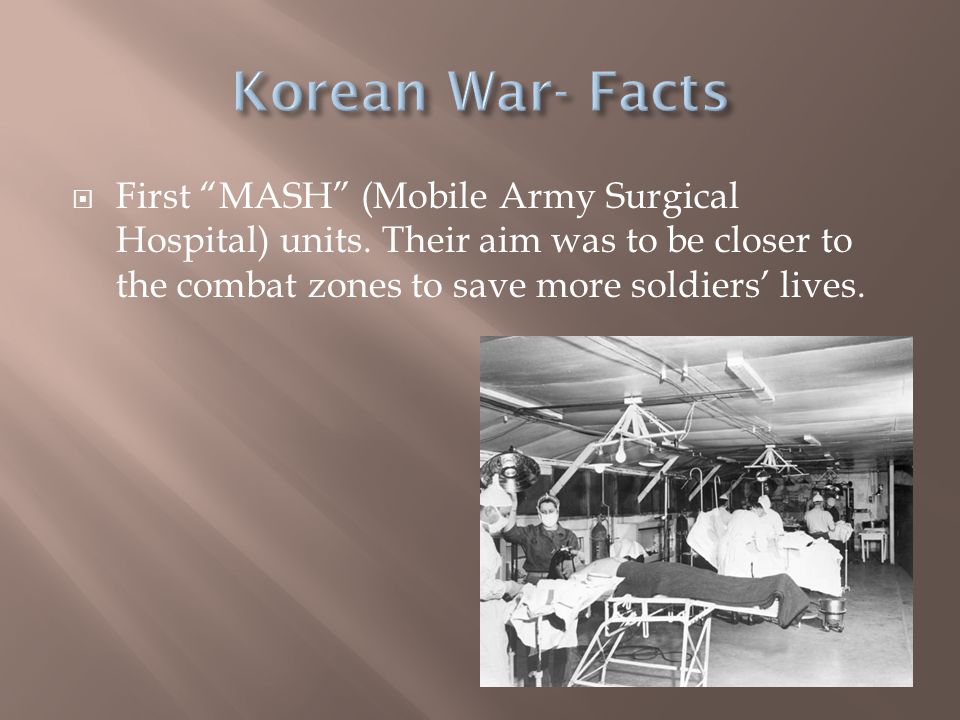 Korean War- Facts

First “MASH” (Mobile Army Surgical Hospital) units. Their aim was to be closer to the combat zones to save more soldiers’ lives.